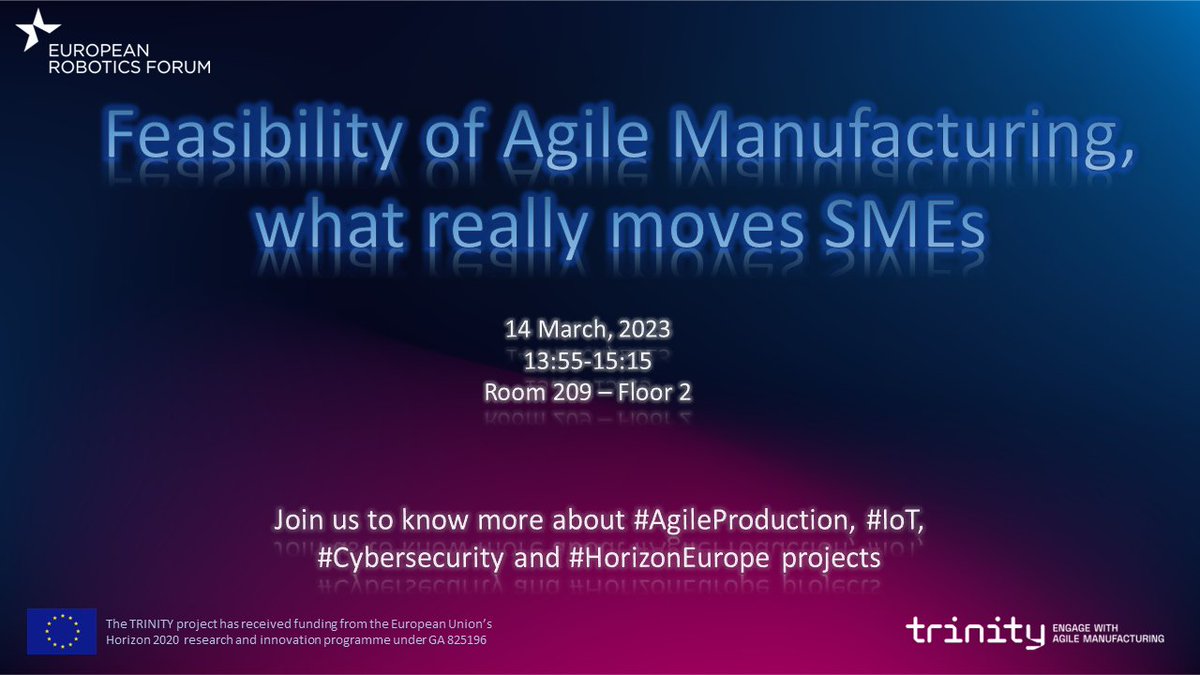 EUROPEAN ROBOTICS FORUM

Feasibility of Agile Manufacturing, what really moves SMEs

14 March, 2023
13:55-15:15
Room 209 – Floor 2

Join us to know more about #AgileProduction, #IoT, #Cybersecurity and #HorizonEurope projects

The TRINITY project has received funding from the European Union's Horizon 2020 research and innovation programme under GA 825196

trinity ENGAGE WITH AGILE MANUFACTURING